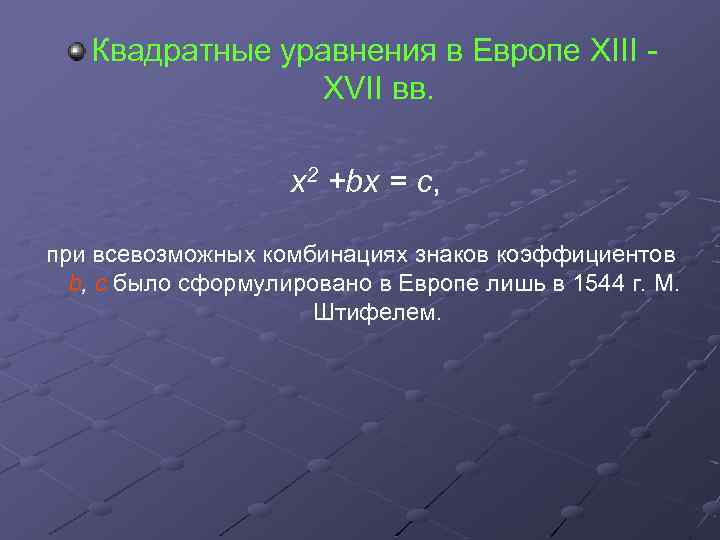 Квадратные уравнения в Европе XIII - XVII вв.

$x^2 + bx = c$,

при всевозможных комбинациях знаков коэффициентов $b$, $c$ было сформулировано в Европе лишь в 1544 г. М. Штифелем.